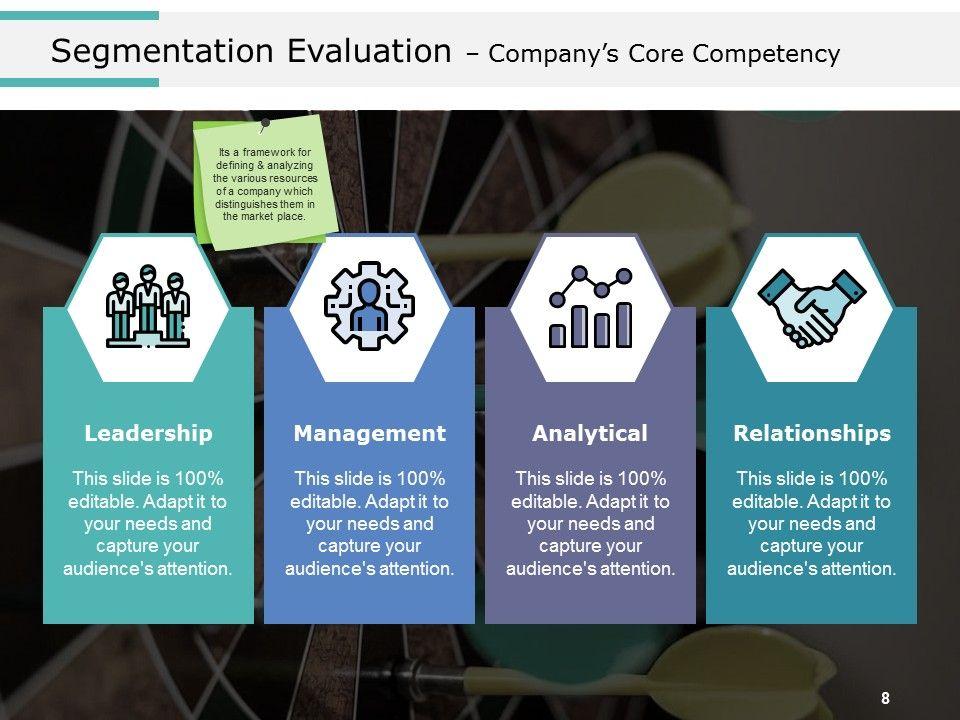 Segmentation Evaluation – Company's Core Competency

Its a framework for defining & analyzing the various resources of a company which distinguishes them in the market place.

Leadership

This slide is 100% editable. Adapt it to your needs and capture your audience's attention.

Management

This slide is 100% editable. Adapt it to your needs and capture your audience's attention.

Analytical

This slide is 100% editable. Adapt it to your needs and capture your audience's attention.

Relationships

This slide is 100% editable. Adapt it to your needs and capture your audience's attention.

8